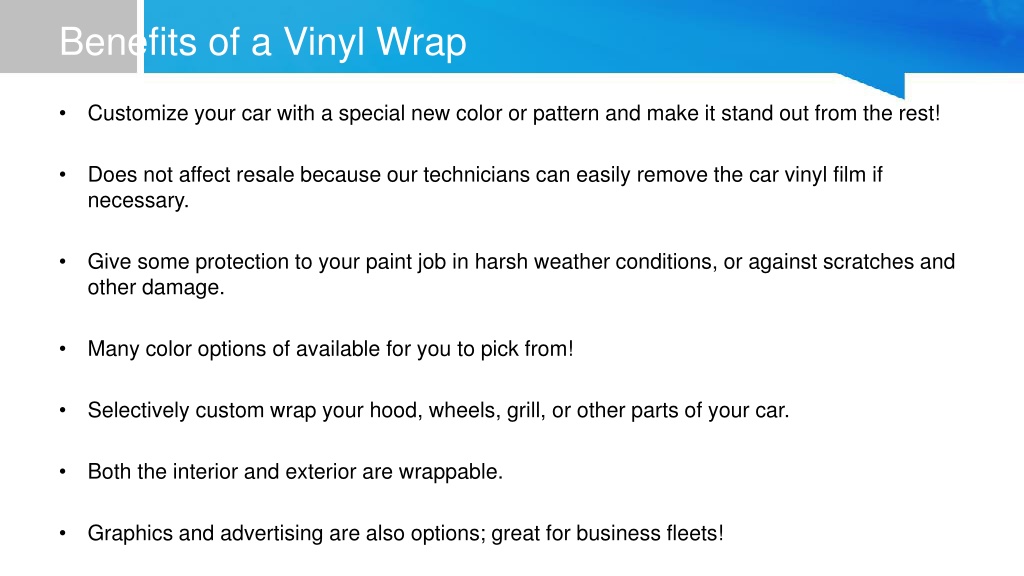 Benefits of a Vinyl Wrap

• Customize your car with a special new color or pattern and make it stand out from the rest!

• Does not affect resale because our technicians can easily remove the car vinyl film if necessary.

• Give some protection to your paint job in harsh weather conditions, or against scratches and other damage.

• Many color options of available for you to pick from!

• Selectively custom wrap your hood, wheels, grill, or other parts of your car.

• Both the interior and exterior are wrappable.

• Graphics and advertising are also options; great for business fleets!